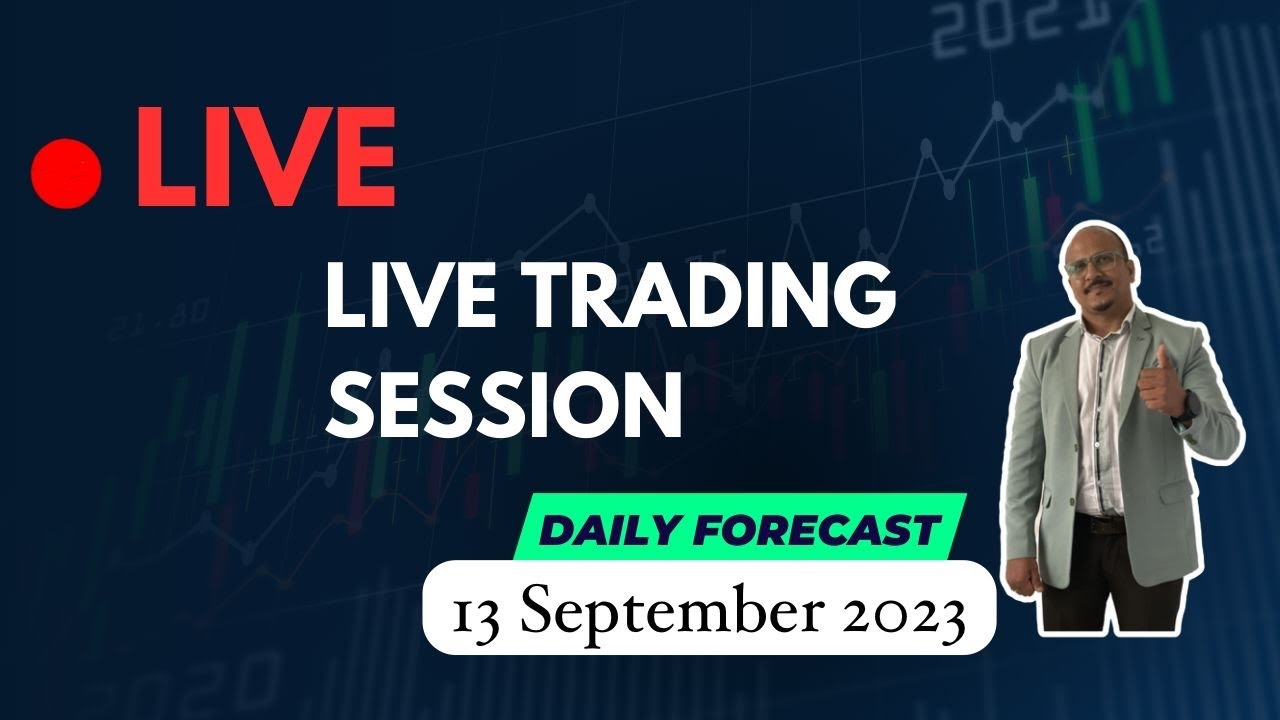 LIVE

LIVE TRADING SESSION

DAILY FORECAST

13 September 2023